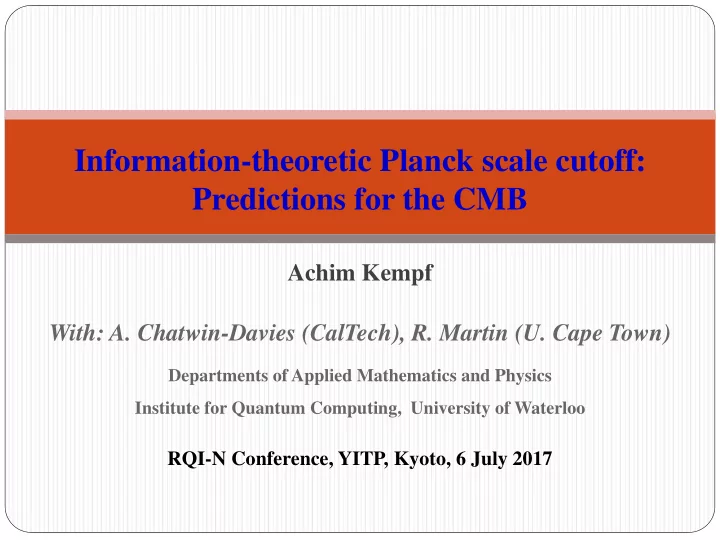 Information-theoretic Planck scale cutoff: Predictions for the CMB

Achim Kempf

With: A. Chatwin-Davies (CalTech), R. Martin (U. Cape Town)

Departments of Applied Mathematics and Physics

Institute for Quantum Computing, University of Waterloo

RQI-N Conference, YITP, Kyoto, 6 July 2017